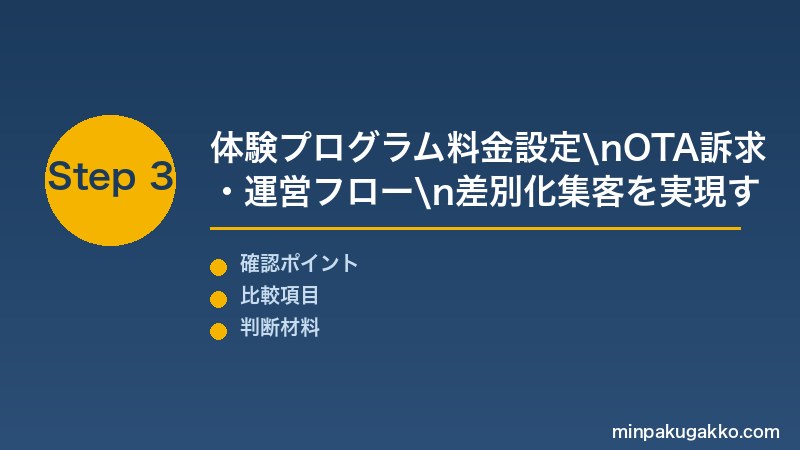 Step 3

体験プログラム料金設定\nOTA訴求・運営フロー\n差別化集客を実現す

確認ポイント
比較項目
判断材料

minpakugakko.com